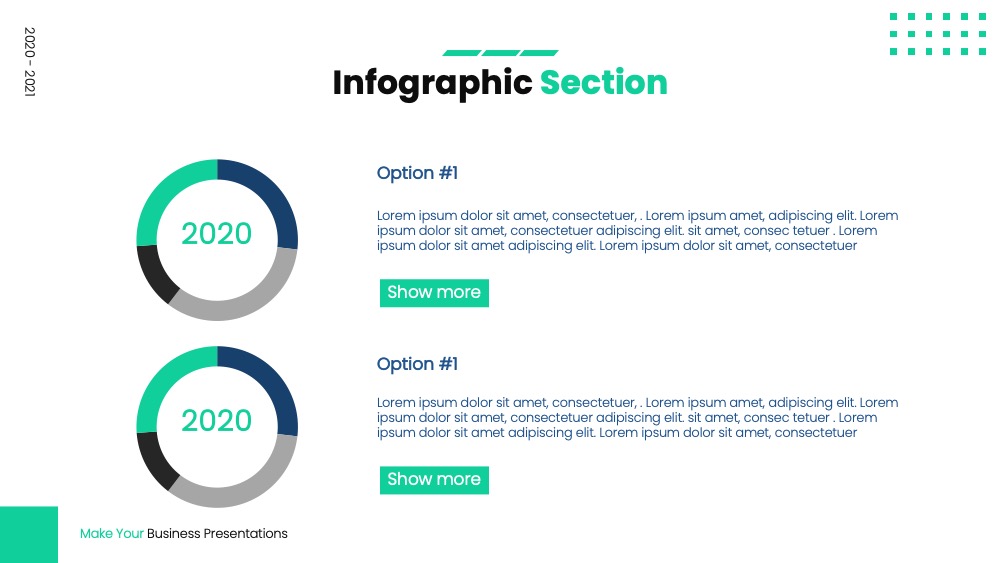 2020 - 2021

Infographic Section

2020

Option #1

Lorem ipsum dolor sit amet, consectetuer, . Lorem ipsum amet, adipiscing elit. Lorem ipsum dolor sit amet, consectetuer adipiscing elit. sit amet, consec tetuer . Lorem ipsum dolor sit amet adipiscing elit. Lorem ipsum dolor sit amet, consectetuer

Show more

2020

Option #1

Lorem ipsum dolor sit amet, consectetuer, . Lorem ipsum amet, adipiscing elit. Lorem ipsum dolor sit amet, consectetuer adipiscing elit. sit amet, consec tetuer . Lorem ipsum dolor sit amet adipiscing elit. Lorem ipsum dolor sit amet, consectetuer

Show more

Make Your Business Presentations